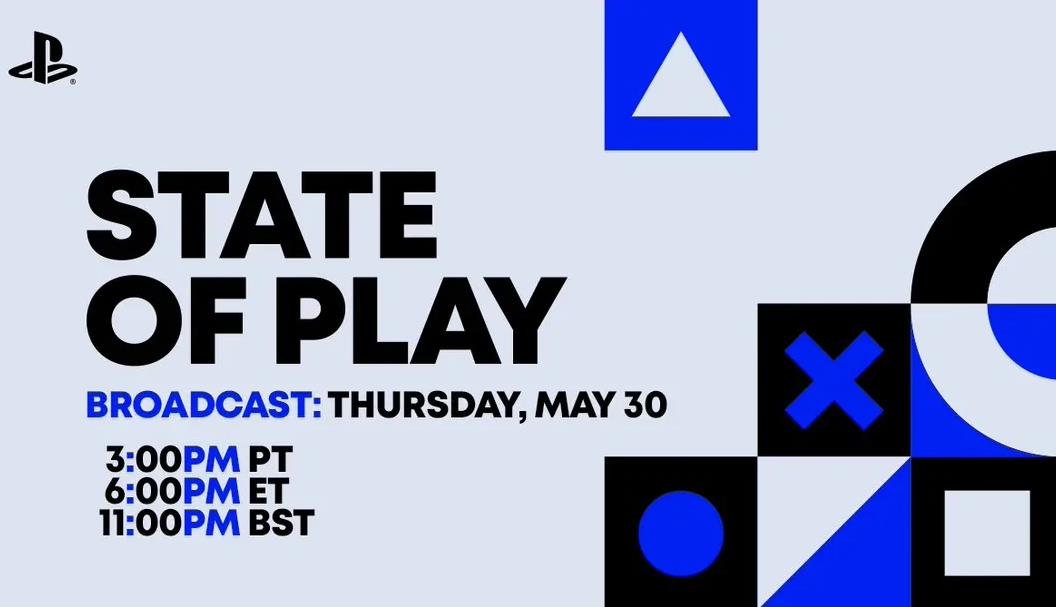 STATE OF PLAY

BROADCAST: THURSDAY, MAY 30

3:00PM PT
6:00PM ET
11:00PM BST